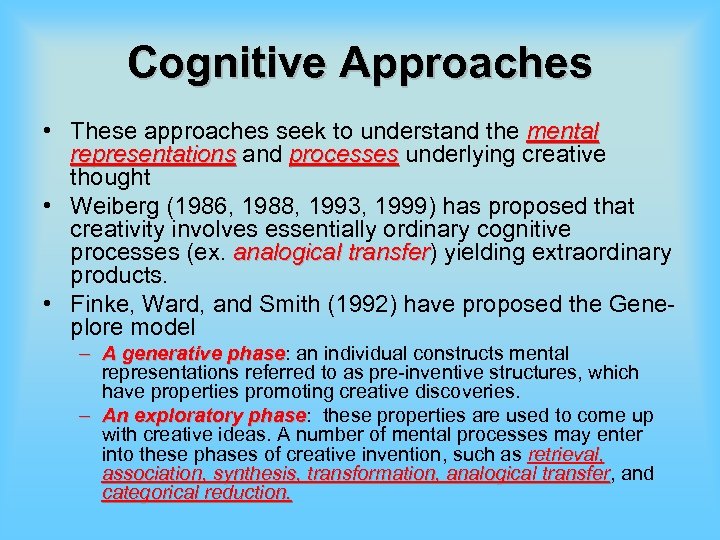 Cognitive Approaches

• These approaches seek to understand the mental representations and processes underlying creative thought

• Weiberg (1986, 1988, 1993, 1999) has proposed that creativity involves essentially ordinary cognitive processes (ex. analogical transfer) yielding extraordinary products.

• Finke, Ward, and Smith (1992) have proposed the Geneplore model

– A generative phase: an individual constructs mental representations referred to as pre-inventive structures, which have properties promoting creative discoveries.

– An exploratory phase: these properties are used to come up with creative ideas. A number of mental processes may enter into these phases of creative invention, such as retrieval, association, synthesis, transformation, analogical transfer, and categorical reduction.